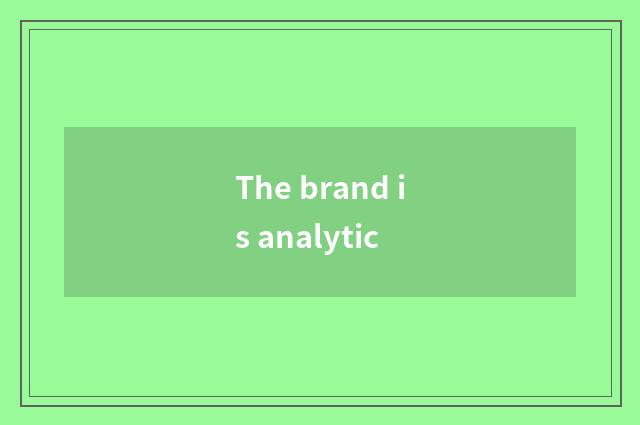 The brand i
s analytic